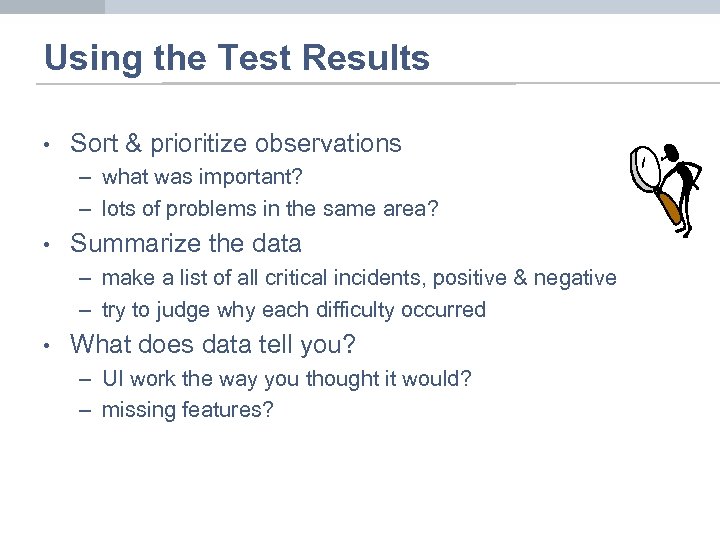 Using the Test Results

• Sort & prioritize observations
– what was important?
– lots of problems in the same area?
• Summarize the data
– make a list of all critical incidents, positive & negative
– try to judge why each difficulty occurred
• What does data tell you?
– UI work the way you thought it would?
– missing features?